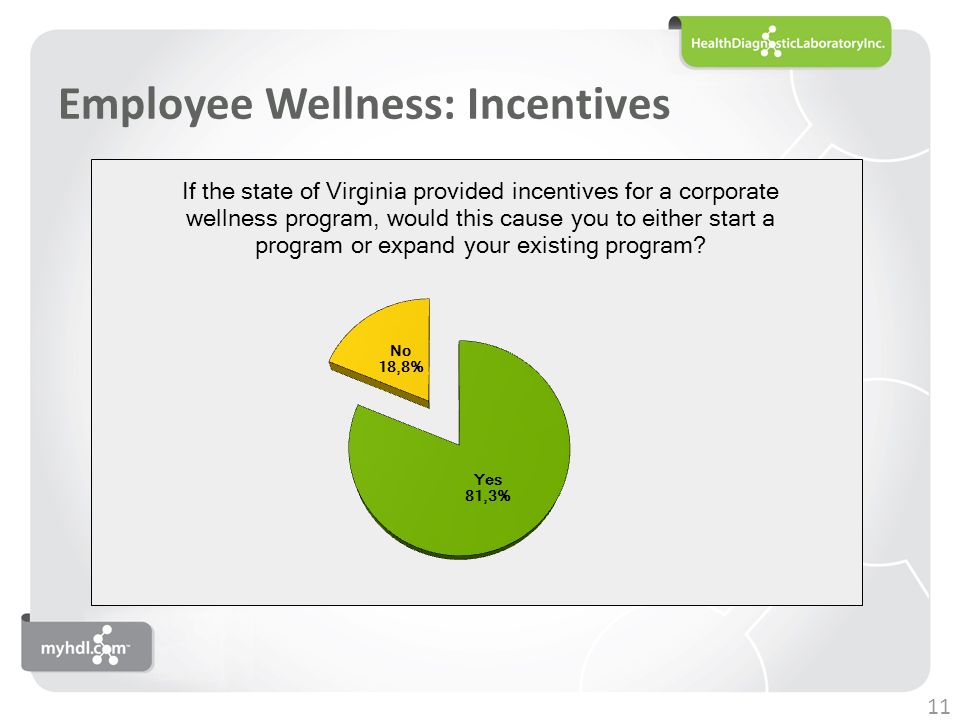 HealthDiagnosticLaboratoryInc.

Employee Wellness: Incentives

If the state of Virginia provided incentives for a corporate wellness program, would this cause you to either start a program or expand your existing program?

No
18,8%

Yes
81,3%

myhdl.com

11